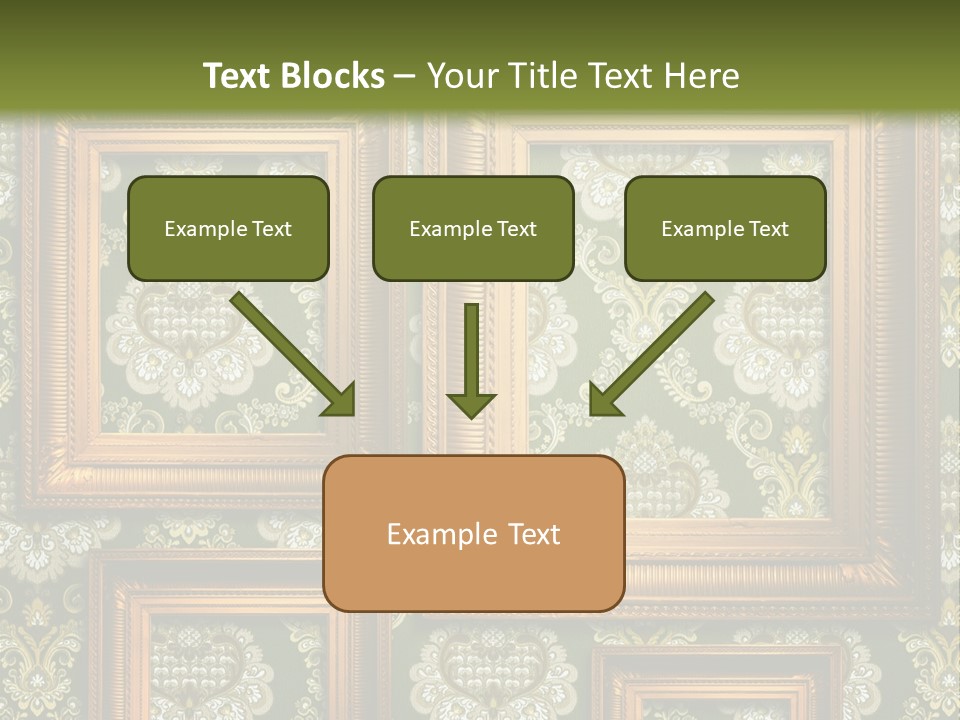 Text Blocks – Your Title Text Here

Example Text

Example Text

Example Text

Example Text